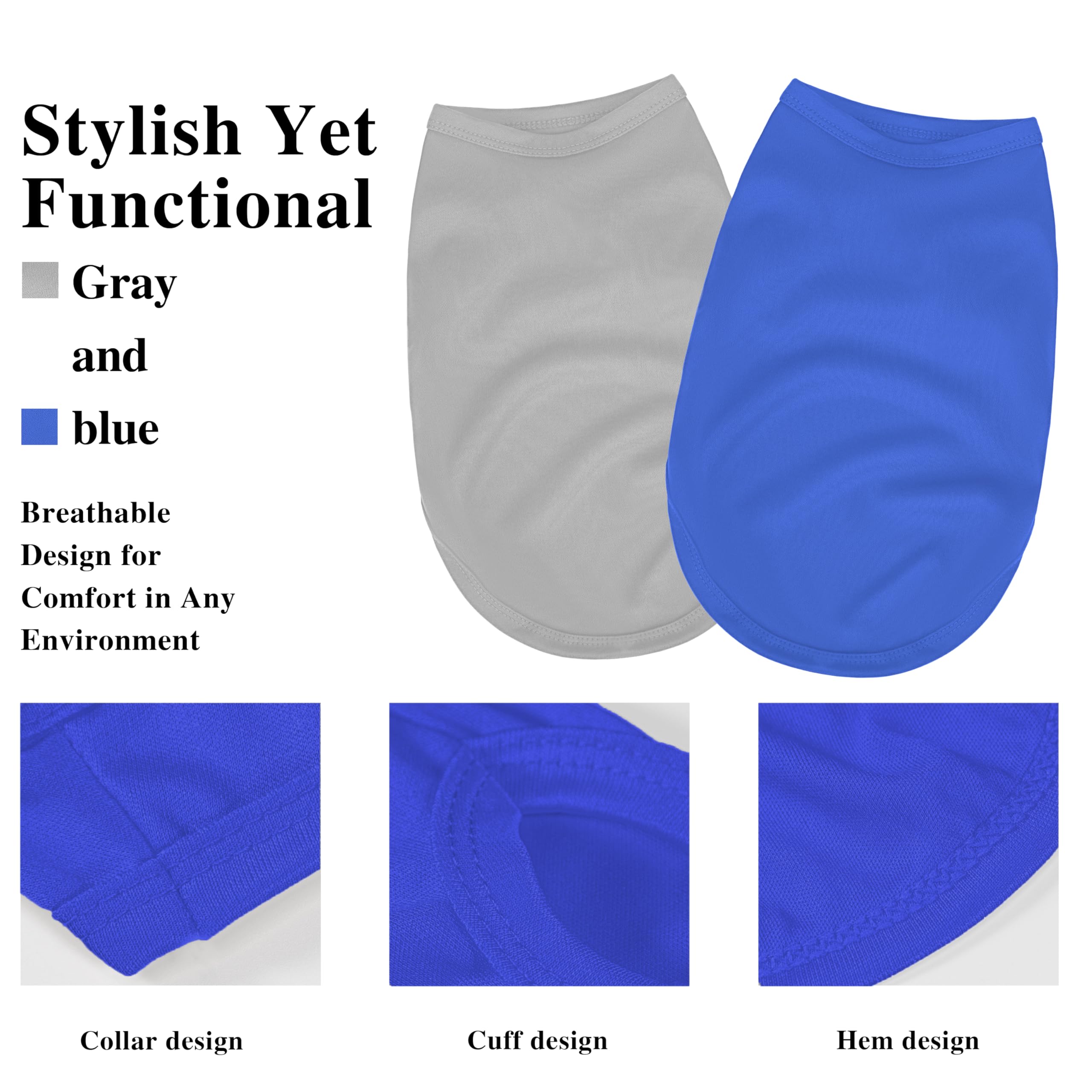 Stylish Yet Functional

Gray

and

blue

Breathable Design for Comfort in Any Environment

Collar design

Cuff design

Hem design